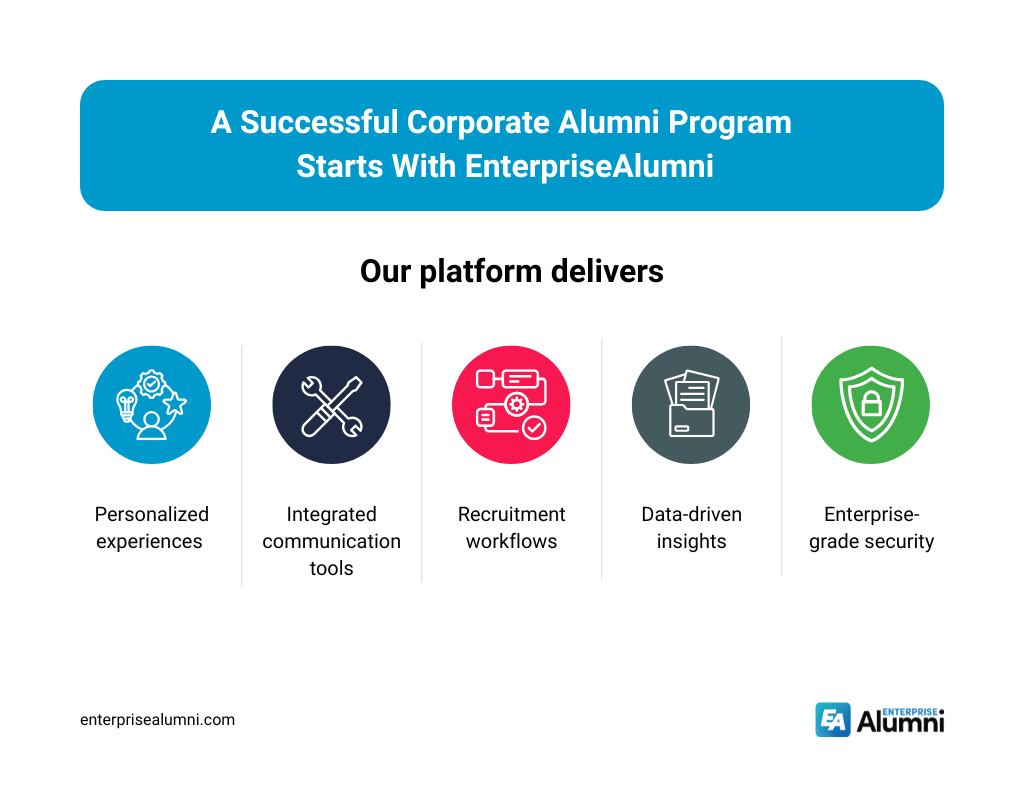 A Successful Corporate Alumni Program Starts With EnterpriseAlumni

Our platform delivers

Personalized experiences

Integrated communication tools

Recruitment workflows

Data-driven insights

Enterprise-grade security

enterprisealumni.com

EA ENTERPRISE Alumni